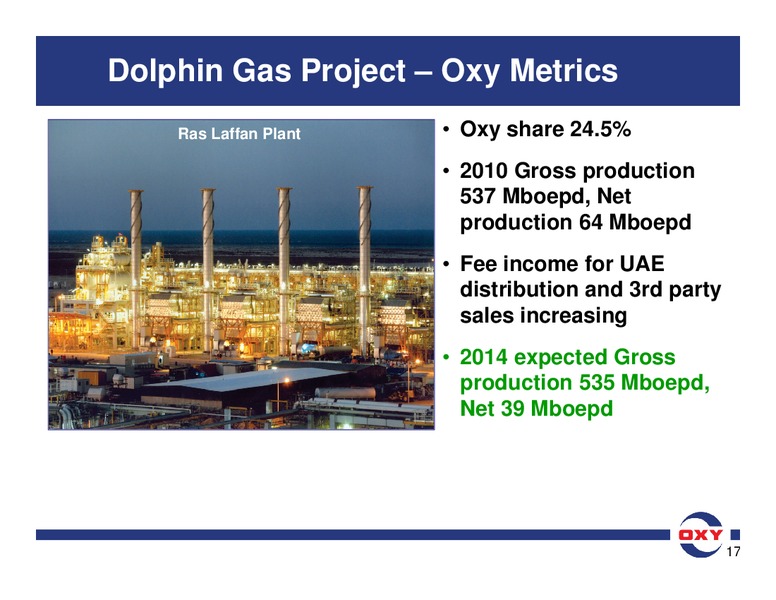 Dolphin Gas Project – Oxy Metrics

Ras Laffan Plant

• Oxy share 24.5%

• 2010 Gross production 537 Mboepd, Net production 64 Mboepd

• Fee income for UAE distribution and 3rd party sales increasing

• 2014 expected Gross production 535 Mboepd, Net 39 Mboepd

OXY

17